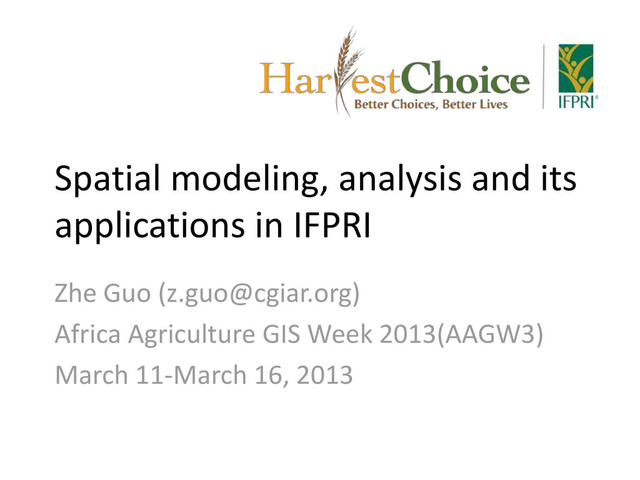 HarvestChoice
Better Choices, Better Lives

IFPRI®

Spatial modeling, analysis and its applications in IFPRI

Zhe Guo (z.guo@cgiar.org)
Africa Agriculture GIS Week 2013(AAGW3)
March 11-March 16, 2013